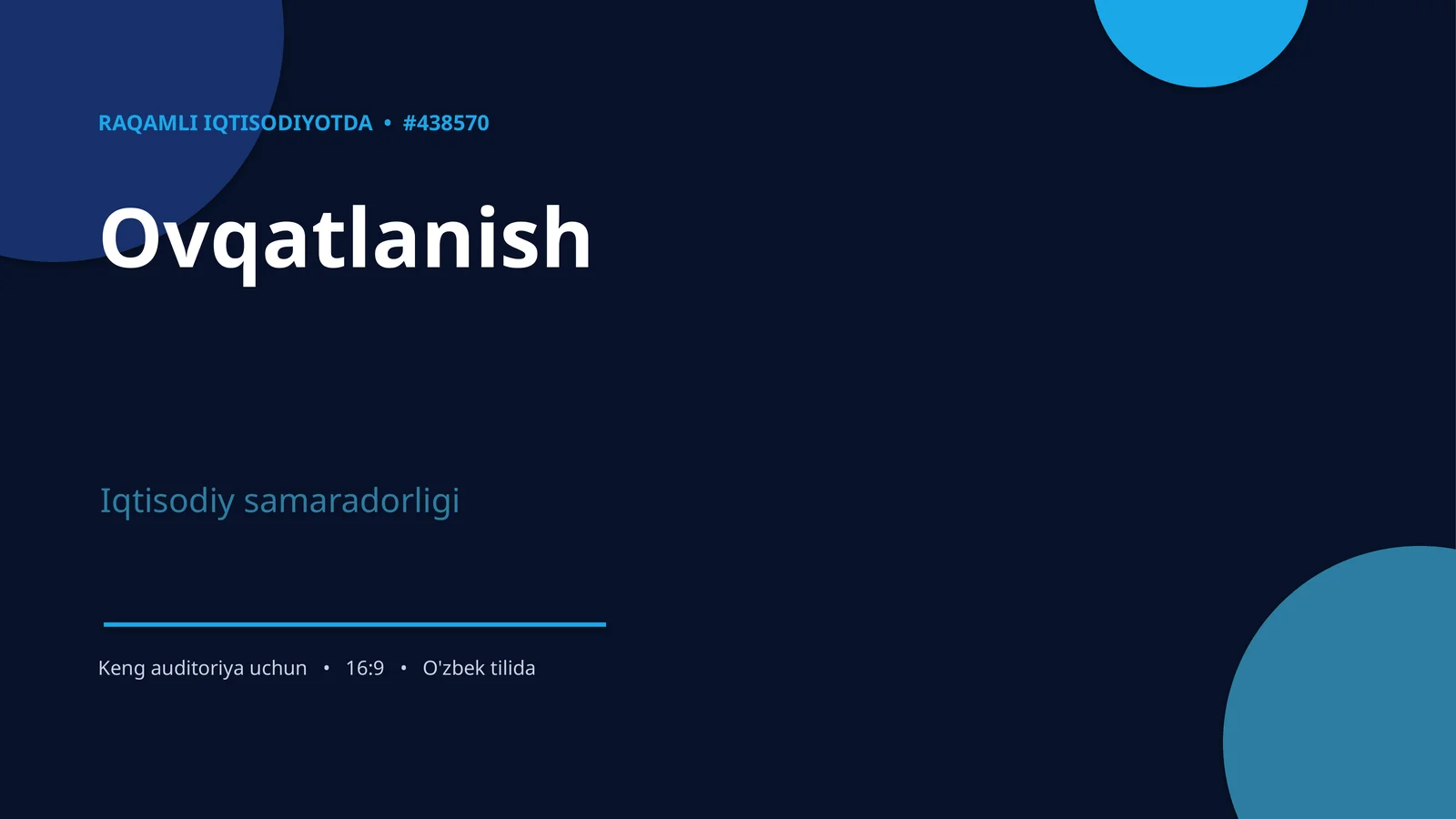 RAQAMLI IQTISODIYOTDA • #438570

Ovqatlanish

Iqtisodiy samaradorligi

Keng auditoriya uchun • 16:9 • O'zbek tilida